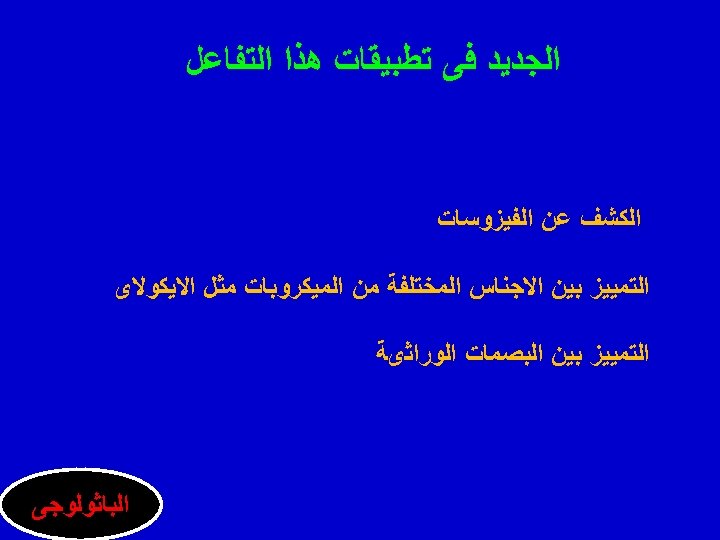 الجديد فى تطبيقات هذا التفاعل

الكشف عن الفيزوسات

التمييز بين الاجناس المختلفة من الميكروبات مثل الايكولاى

التمييز بين البصمات الوراثىة

الباثولوجى